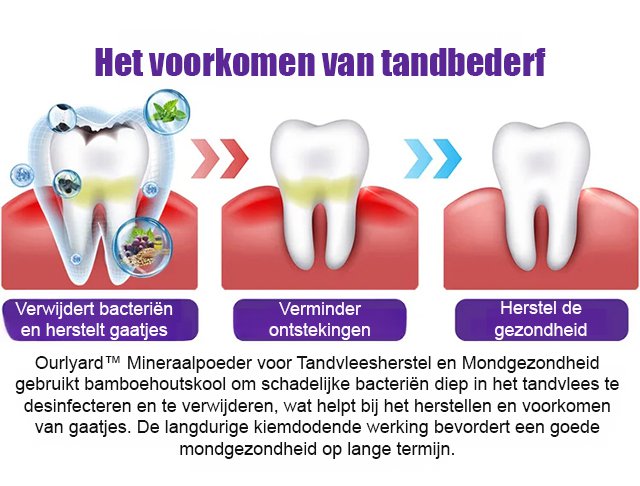 Het voorkomen van tandbederf

Verwijdert bacteriën en herstelt gaatjes

Verminder ontstekingen

Herstel de gezondheid

Ourlyard™ Mineraalpoeder voor Tandvleesherstel en Mondgezondheid gebruikt bamboehoutskool om schadelijke bacteriën diep in het tandvlees te desinfecteren en te verwijderen, wat helpt bij het herstellen en voorkomen van gaatjes. De langdurige kiemdodende werking bevordert een goede mondgezondheid op lange termijn.